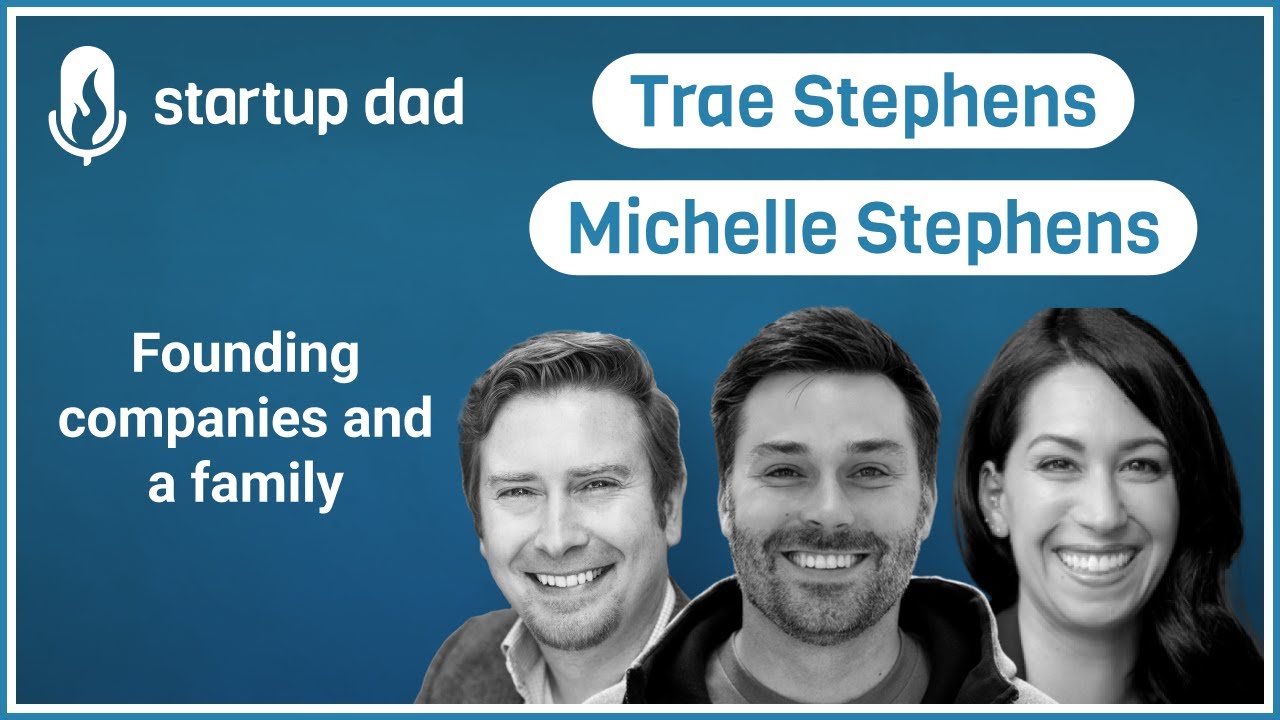 startup dad

Trae Stephens

Michelle Stephens

Founding companies and a family